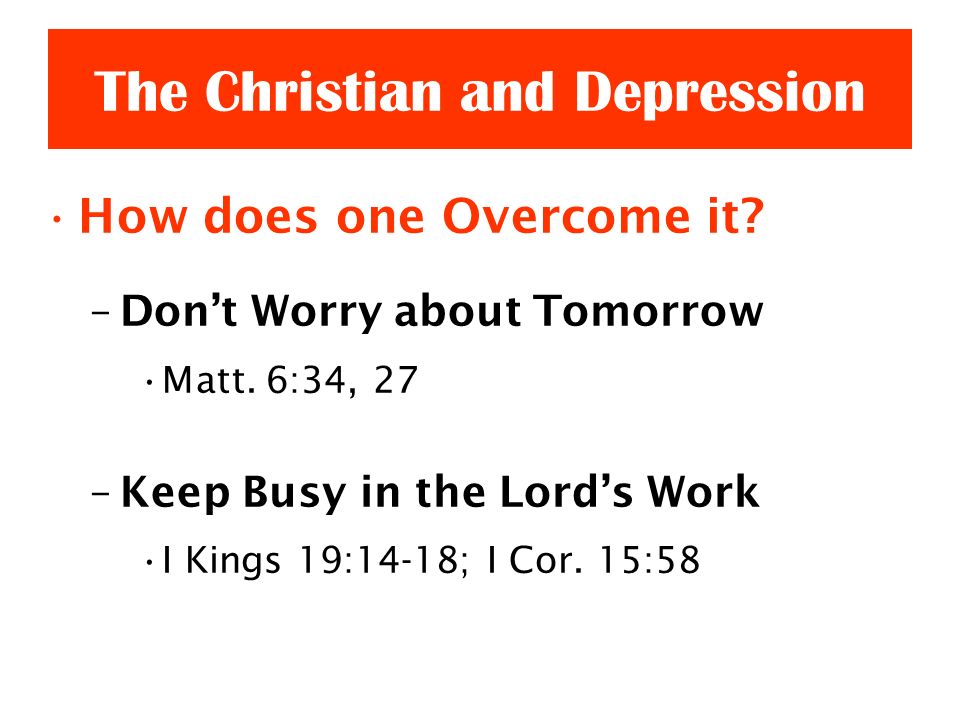 The Christian and Depression

• How does one Overcome it?

– Don’t Worry about Tomorrow

• Matt. 6:34, 27

– Keep Busy in the Lord’s Work

• I Kings 19:14-18; I Cor. 15:58